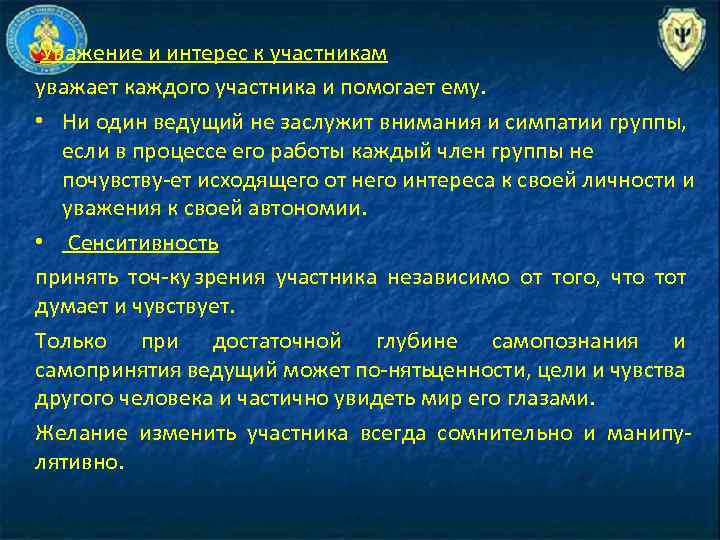 Уважение и интерес к участникам

уважает каждого участника и помогает ему.

• Ни один ведущий не заслужит внимания и симпатии группы, если в процессе его работы каждый член группы не почувству-ет исходящего от него интереса к своей личности и уважения к своей автономии.

• Сенситивность

принять точ-ку зрения участника независимо от того, что тот думает и чувствует.

Только при достаточной глубине самопознания и самопринятия ведущий может по-нятьценности, цели и чувства другого человека и частично увидеть мир его глазами.

Желание изменить участника всегда сомнительно и манипулятивно.